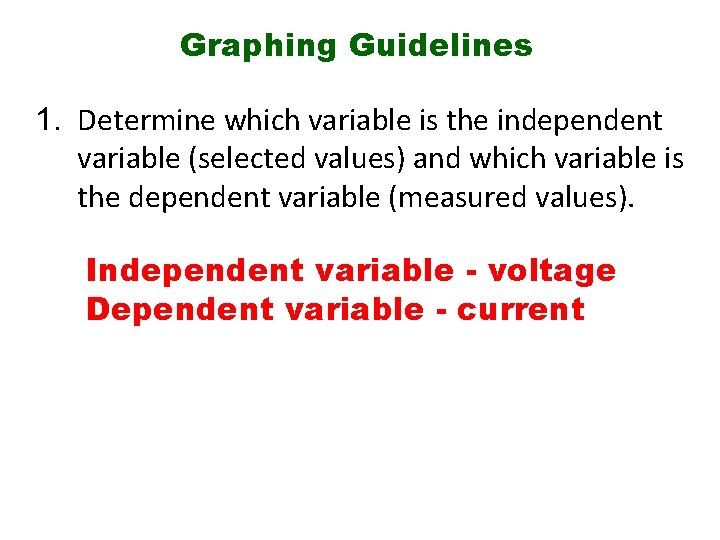 Graphing Guidelines

1. Determine which variable is the independent variable (selected values) and which variable is the dependent variable (measured values).

Independent variable - voltage
Dependent variable - current